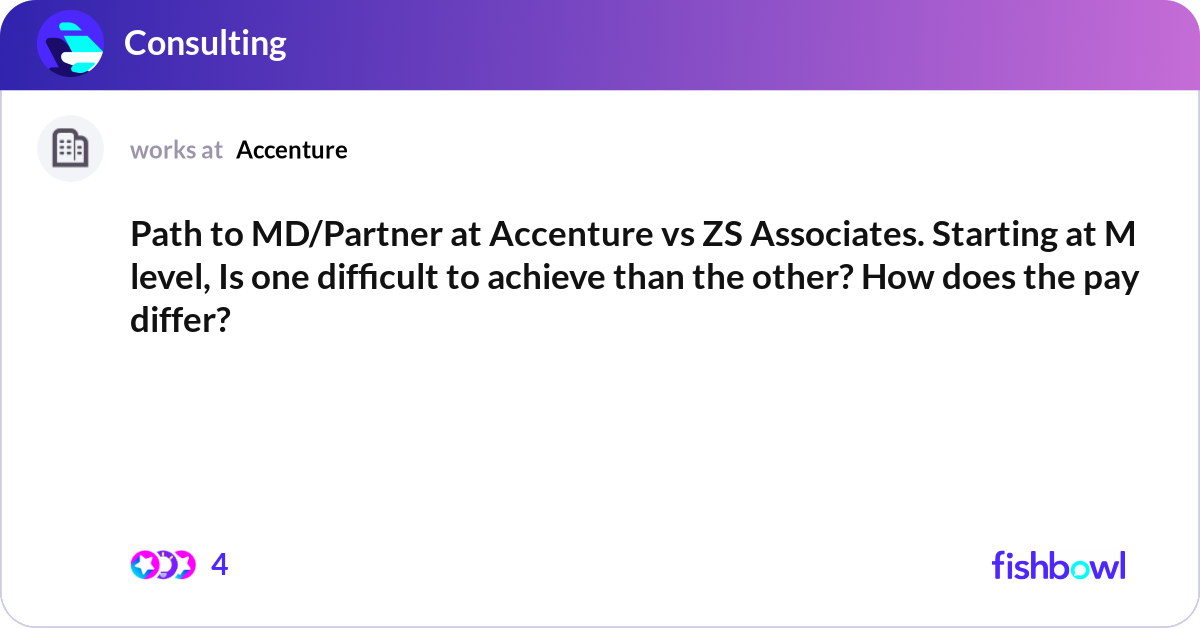 Consulting

works at Accenture

Path to MD/Partner at Accenture vs ZS Associates. Starting at M level, Is one difficult to achieve than the other? How does the pay differ?

4

fishbowl